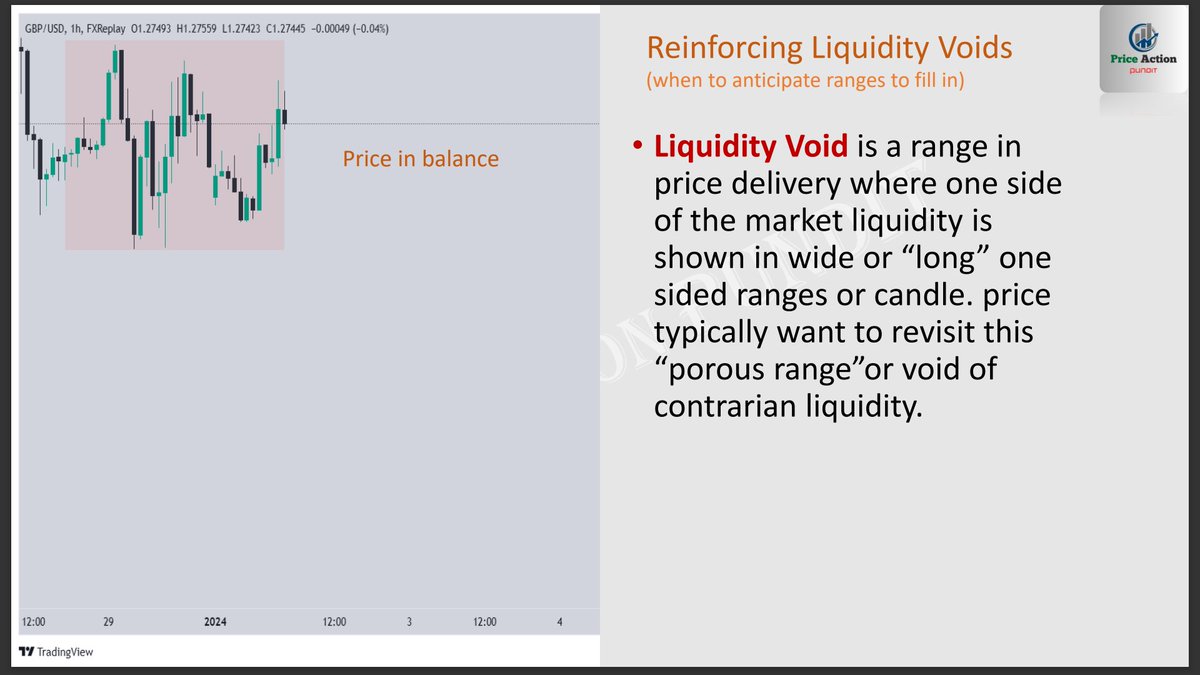 GBP/USD, 1h, FXReplay O1.27493 H1.27559 L1.27423 C1.27445 −0.00049 (−0.04%)

Price in balance

12:00 29 2024 12:00 3 12:00 4

TradingView

Reinforcing Liquidity Voids
(when to anticipate ranges to fill in)

Price Action PUNDIT

• Liquidity Void is a range in price delivery where one side of the market liquidity is shown in wide or “long” one sided ranges or candle. price typically want to revisit this “porous range”or void of contrarian liquidity.